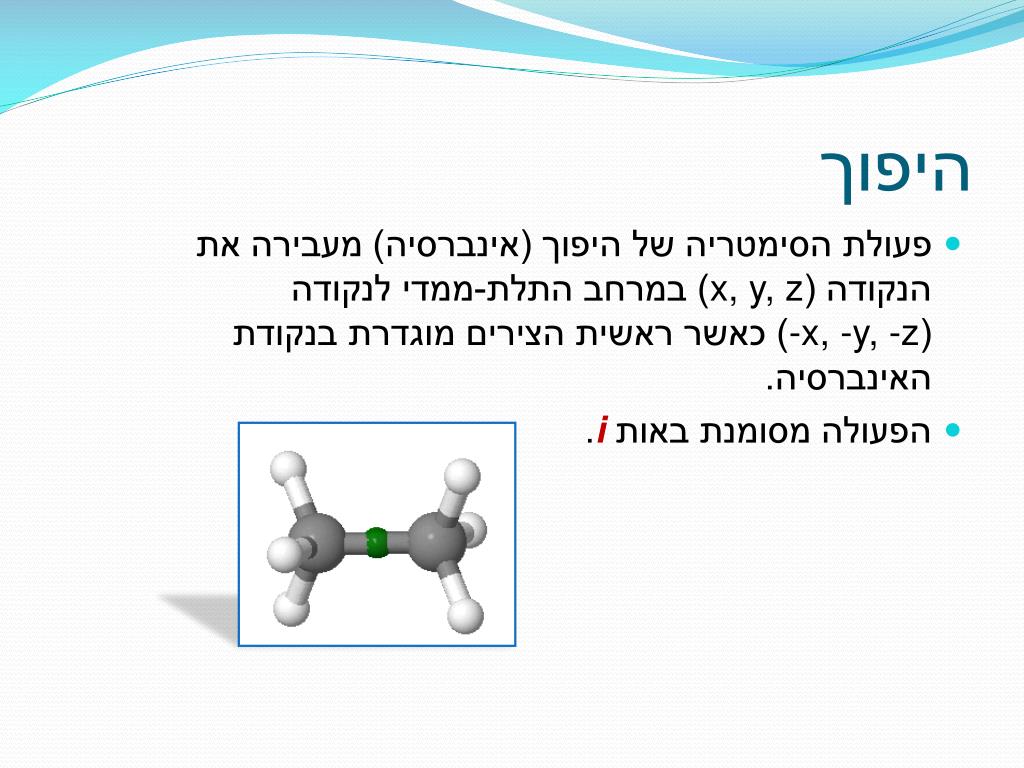 היפוך

• פעולת הסימטריה של היפוך (אינברסיה) מעבירה את הנקודה (x, y, z) במרחב התלת-ממדי לנקודה (-x, -y, -z) כאשר ראשית הצירים מוגדרת בנקודת האינברסיה.

• הפעולה מסומנת באות *i*.